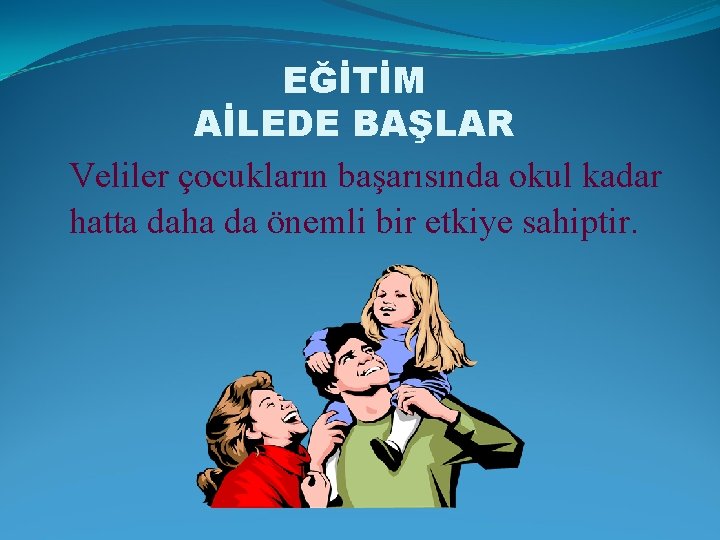 EĞİTİM
AİLEDE BAŞLAR

Veliler çocukların başarısında okul kadar hatta daha da önemli bir etkiye sahiptir.